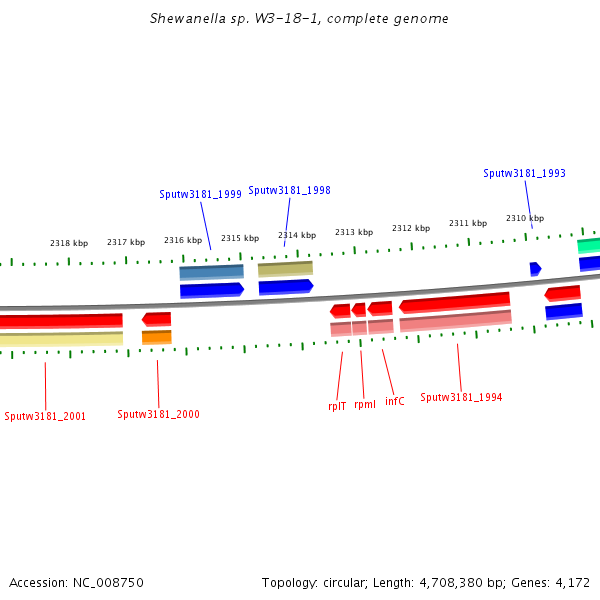 Shewanella sp. W3-18-1, complete genome

Sputw3181_1999
Sputw3181_1998
Sputw3181_1993

2318 kbp
2317 kbp
2316 kbp
2315 kbp
2314 kbp
2313 kbp
2312 kbp
2311 kbp
2310 kbp

Sputw3181_2001
Sputw3181_2000
rplT
rpmI
infC
Sputw3181_1994

Accession: NC_008750

Topology: circular; Length: 4,708,380 bp; Genes: 4,172